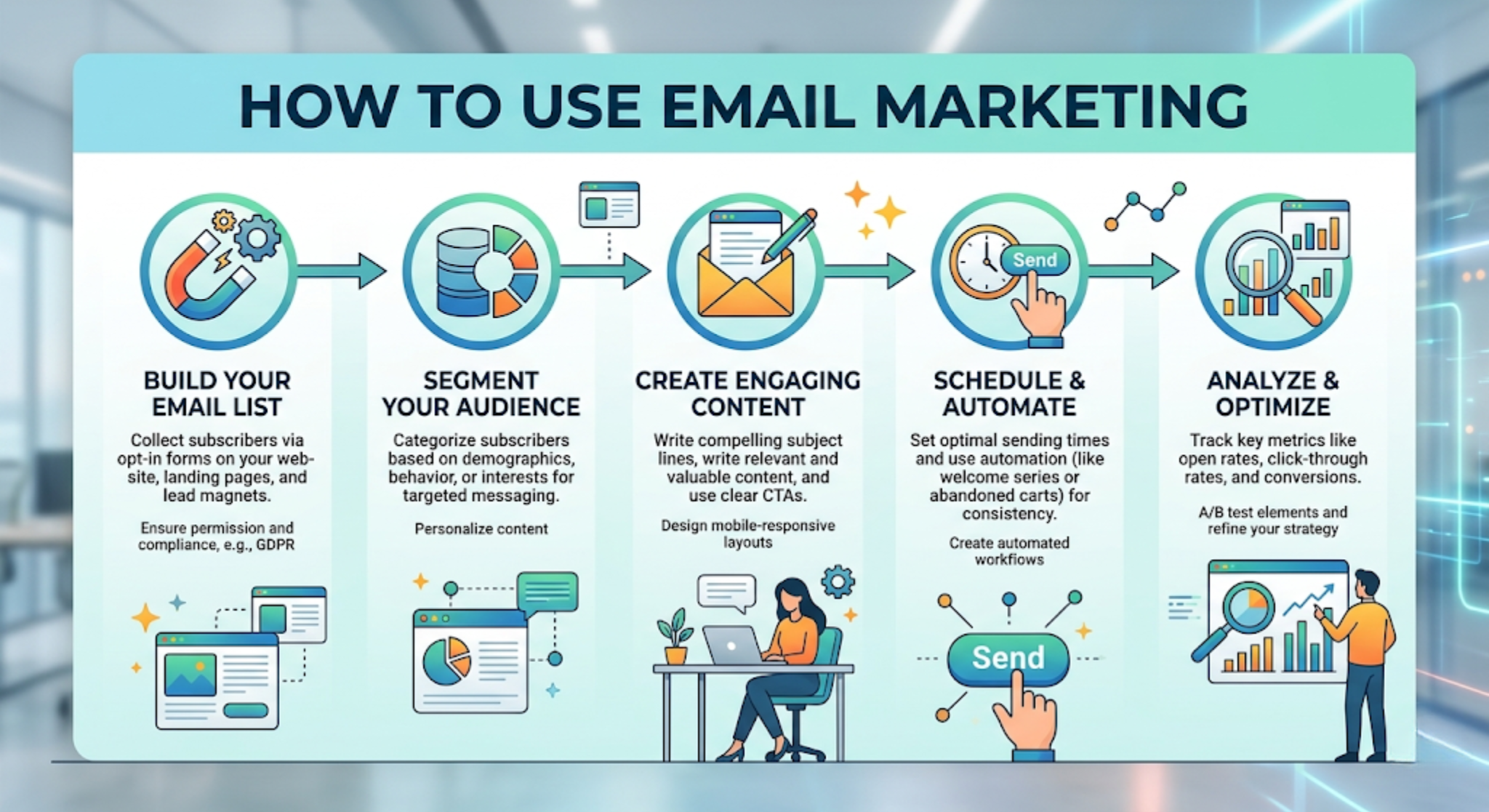 HOW TO USE EMAIL MARKETING

BUILD YOUR EMAIL LIST

Collect subscribers via opt-in forms on your website, landing pages, and lead magnets.

Ensure permission and compliance, e.g., GDPR

SEGMENT YOUR AUDIENCE

Categorize subscribers based on demographics, behavior, or interests for targeted messaging.

Personalize content

CREATE ENGAGING CONTENT

Write compelling subject lines, write relevant and valuable content, and use clear CTAs.

Design mobile-responsive layouts

Send

SCHEDULE & AUTOMATE

Set optimal sending times and use automation (like welcome series or abandoned carts) for consistency.

Create automated workflows

Send

ANALYZE & OPTIMIZE

Track key metrics like open rates, click-through rates, and conversions.

A/B test elements and refine your strategy